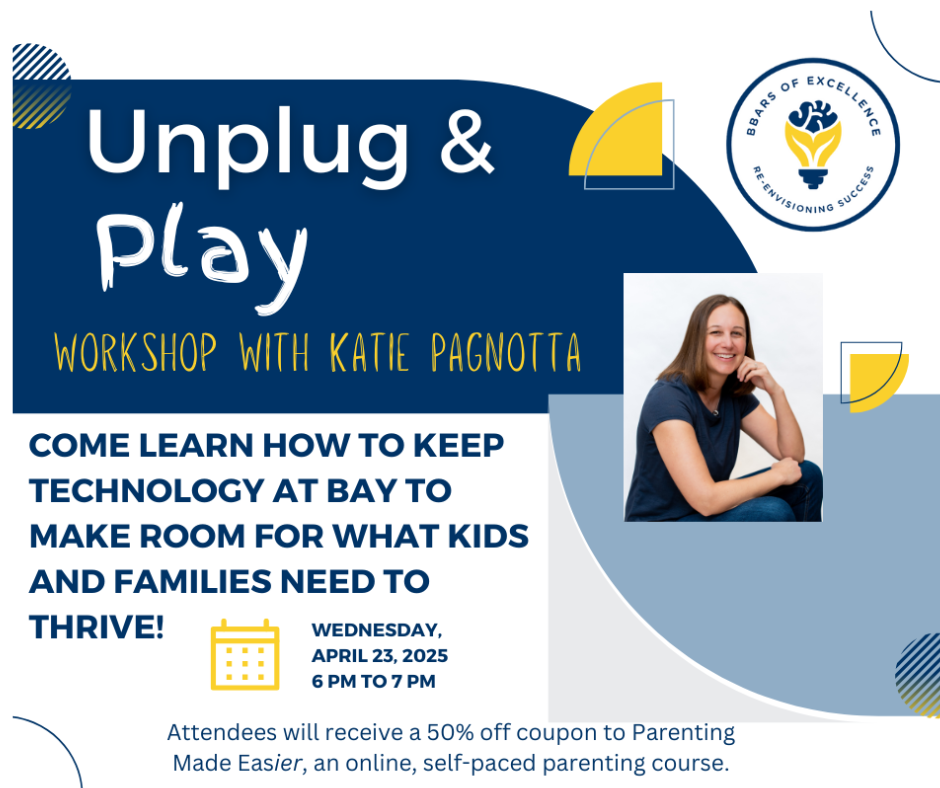 Unplug &
Play

WORKSHOP WITH KATIE PAGNOTTA

BBARS OF EXCELLENCE
RE-ENVISIONING SUCCESS

COME LEARN HOW TO KEEP TECHNOLOGY AT BAY TO MAKE ROOM FOR WHAT KIDS AND FAMILIES NEED TO THRIVE!

WEDNESDAY, APRIL 23, 2025
6 PM TO 7 PM

Attendees will receive a 50% off coupon to Parenting Made Easier, an online, self-paced parenting course.